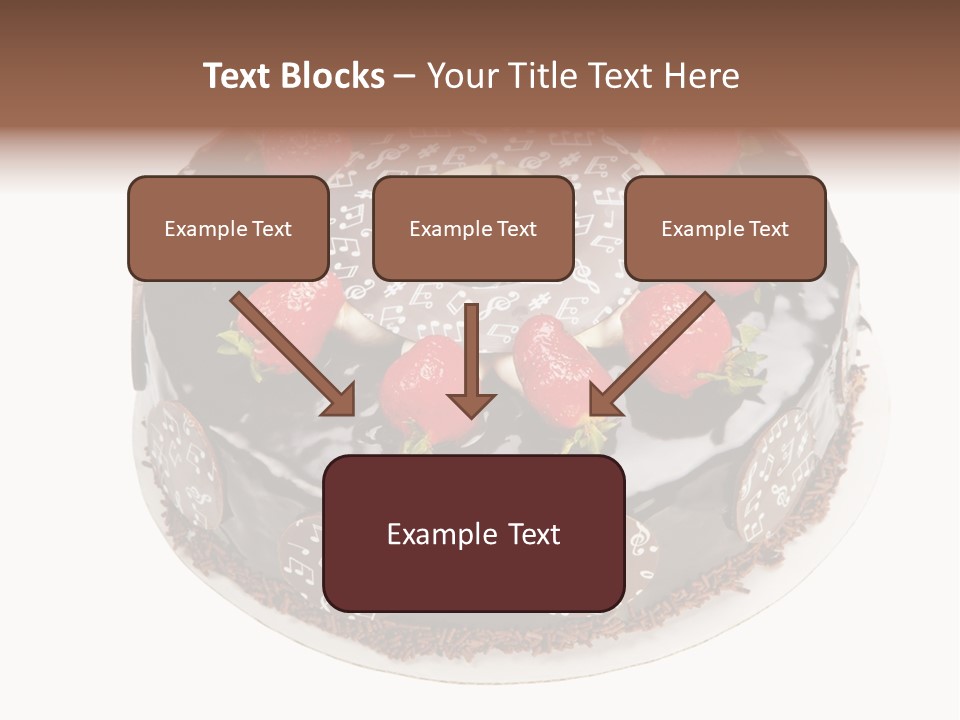 Text Blocks – Your Title Text Here

Example Text

Example Text

Example Text

Example Text